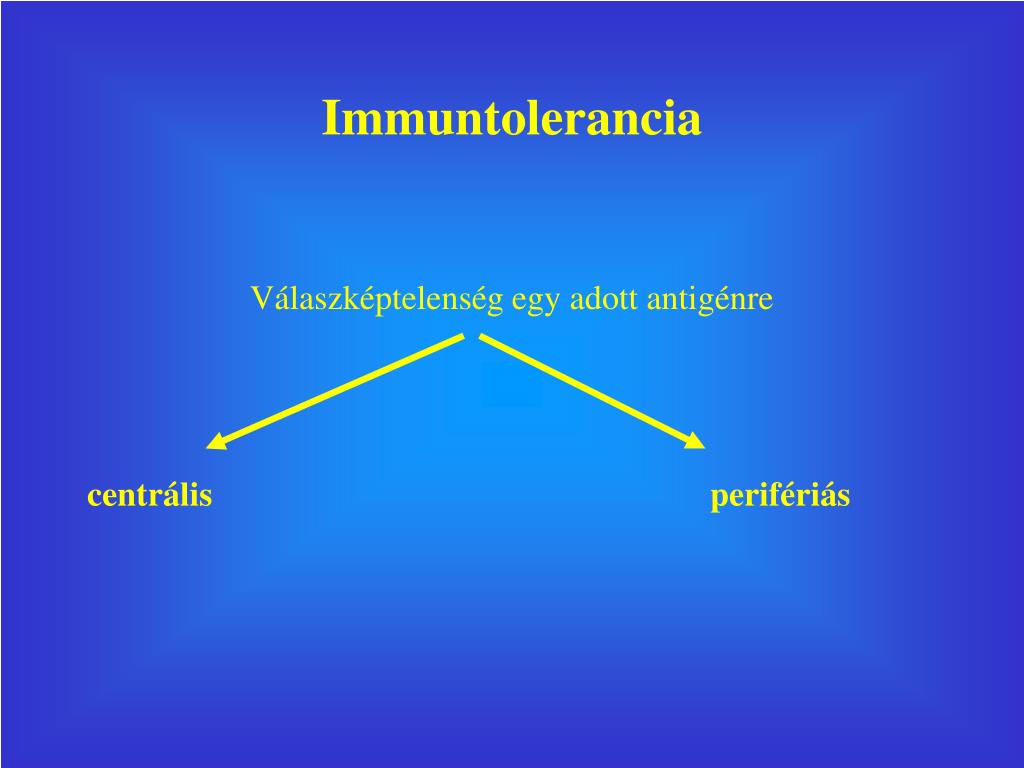 Immuntolerancia

Válaszképtelenség egy adott antigénre

centrális

perifériás